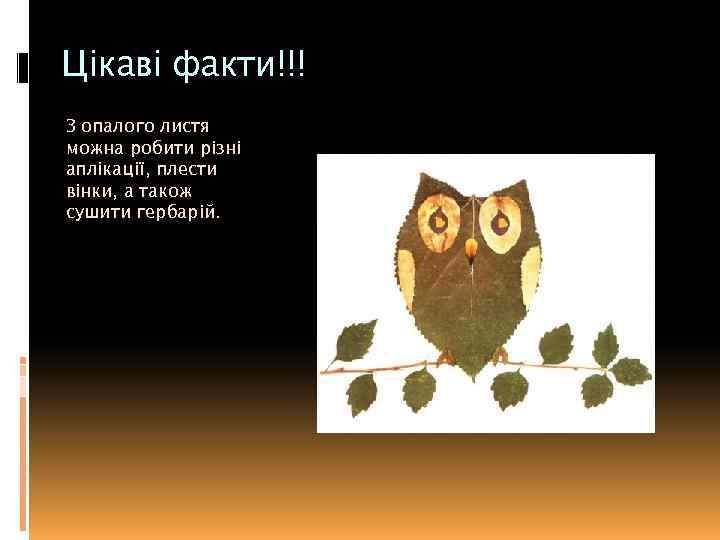 Цікаві факти!!!

З опалого листя можна робити різні аплікації, плести вінки, а також сушити гербарій.